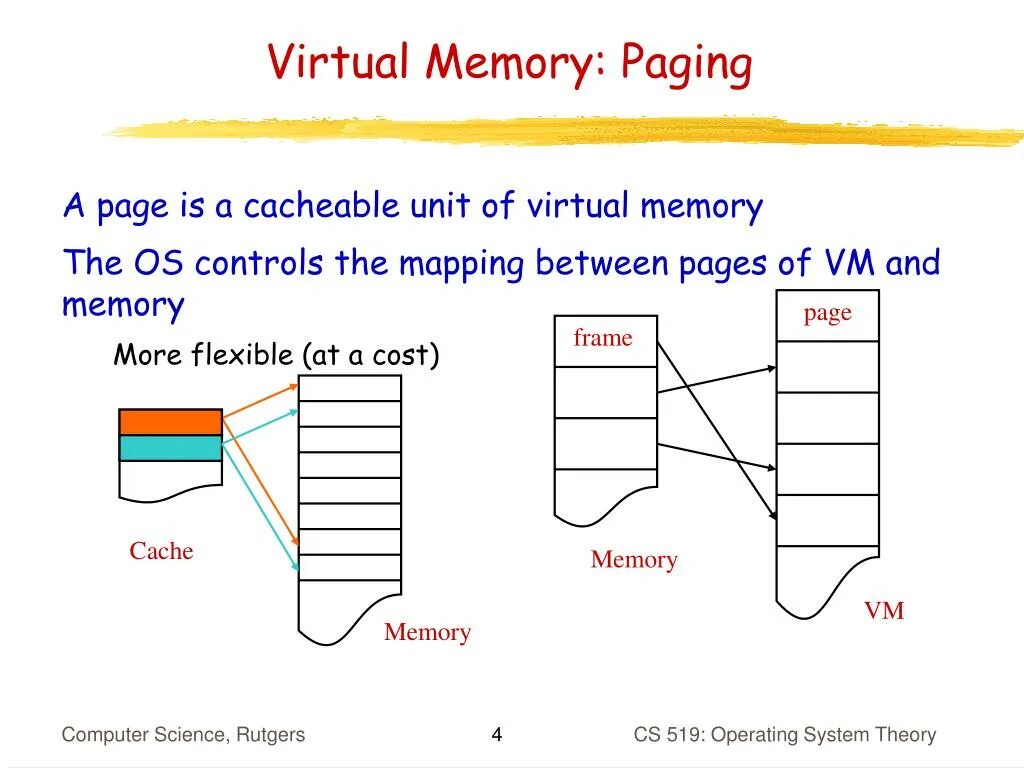 Virtual Memory: Paging

A page is a cacheable unit of virtual memory

The OS controls the mapping between pages of VM and memory

More flexible (at a cost)

Cache

Memory

frame

Memory

page

VM

Computer Science, Rutgers

4

CS 519: Operating System Theory